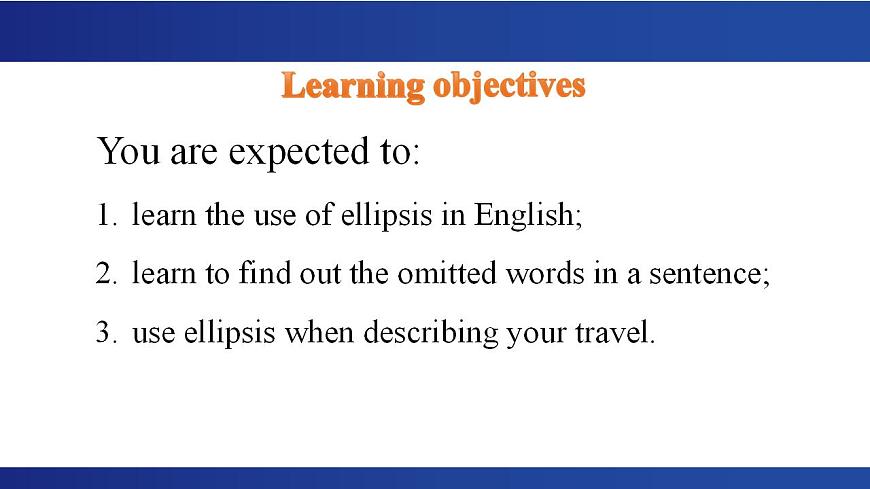 Learning objectives

You are expected to:

1. learn the use of ellipsis in English;

2. learn to find out the omitted words in a sentence;

3. use ellipsis when describing your travel.